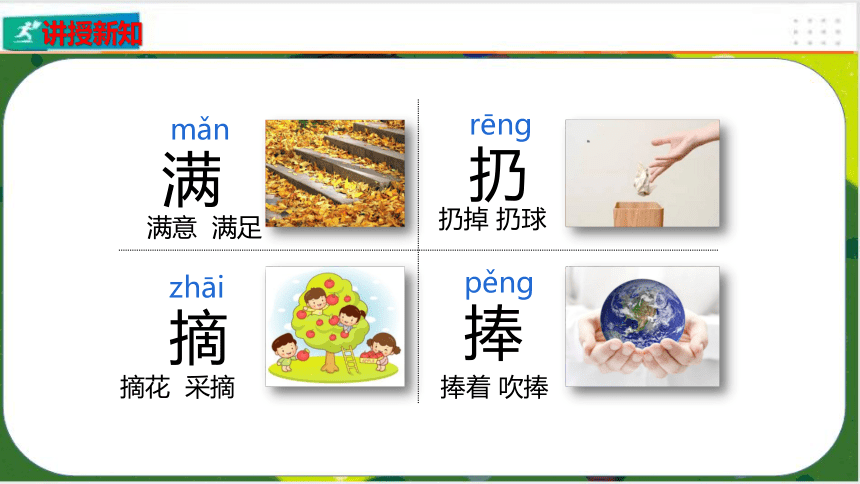 讲授新知

mǎn
满
满意 满足

rēng
扔
扔掉 扔球

zhāi
摘
摘花 采摘

pěng
捧
捧着 吹捧